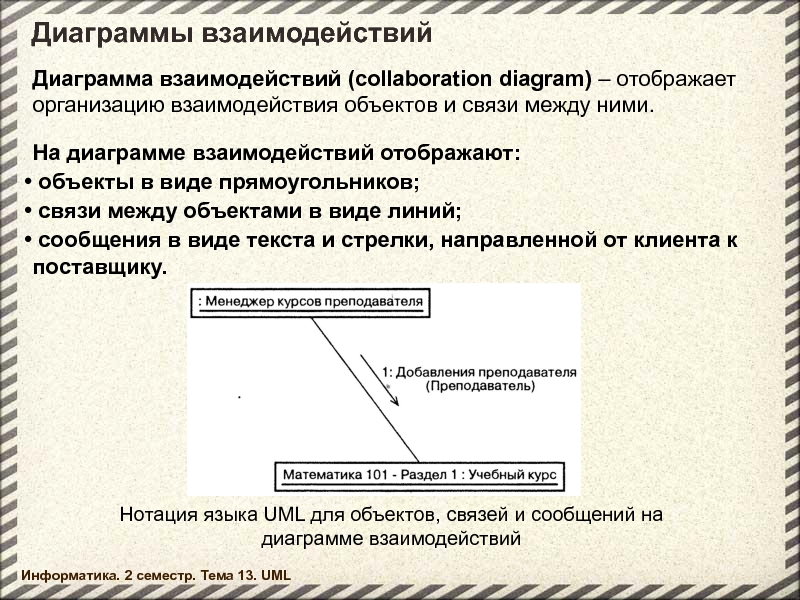 Диаграммы взаимодействий

Диаграмма взаимодействий (collaboration diagram) – отображает организацию взаимодействия объектов и связи между ними.

На диаграмме взаимодействий отображают:
• объекты в виде прямоугольников;
• связи между объектами в виде линий;
• сообщения в виде текста и стрелки, направленной от клиента к поставщику.

: Менеджер курсов преподавателя

1: Добавления преподавателя (Преподаватель)

Математика 101 - Раздел 1 : Учебный курс

Нотация языка UML для объектов, связей и сообщений на диаграмме взаимодействий

Информатика. 2 семестр. Тема 13. UML